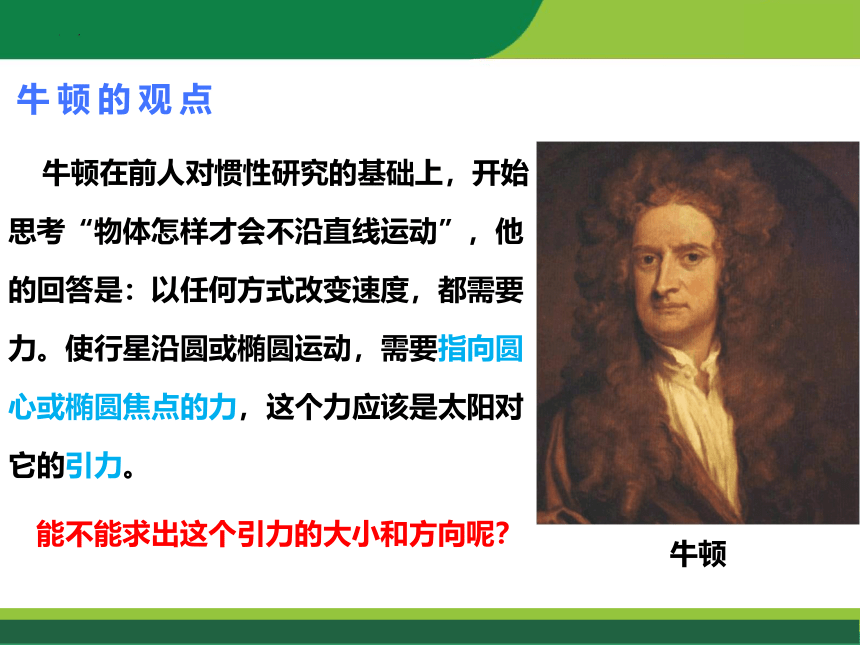 牛顿的观点

牛顿在前人对惯性研究的基础上，开始思考“物体怎样才会不沿直线运动”，他的回答是：以任何方式改变速度，都需要力。使行星沿圆或椭圆运动，需要指向圆心或椭圆焦点的力，这个力应该是太阳对它的引力。

能不能求出这个引力的大小和方向呢?

牛顿